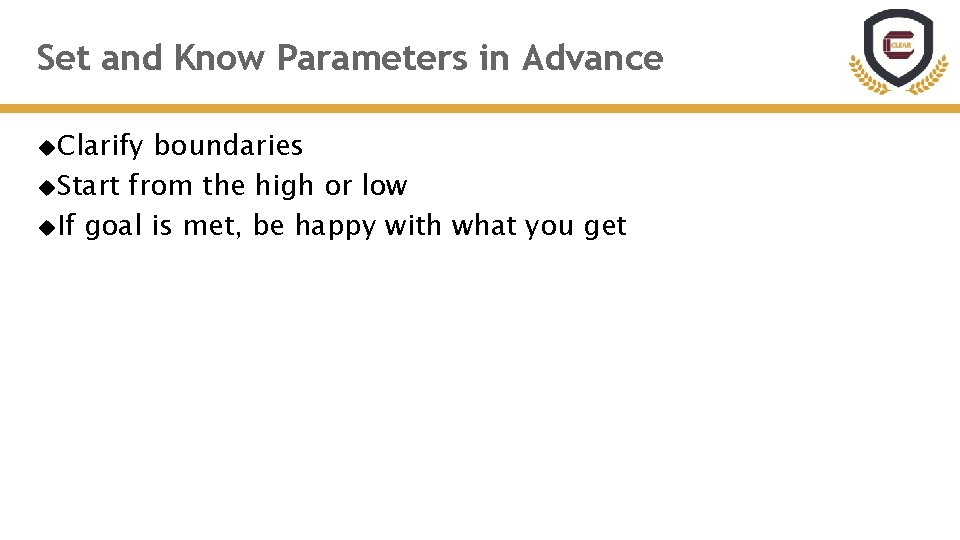 Set and Know Parameters in Advance

CLEAR

◆Clarify boundaries
◆Start from the high or low
◆If goal is met, be happy with what you get